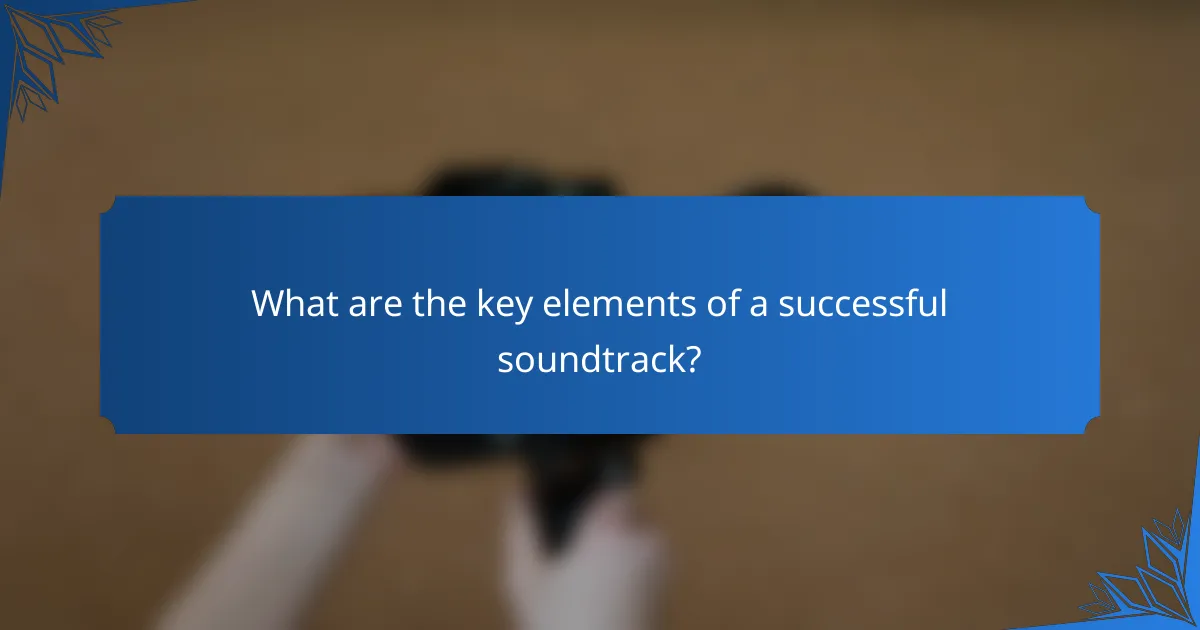 What are the key elements of a successful soundtrack?